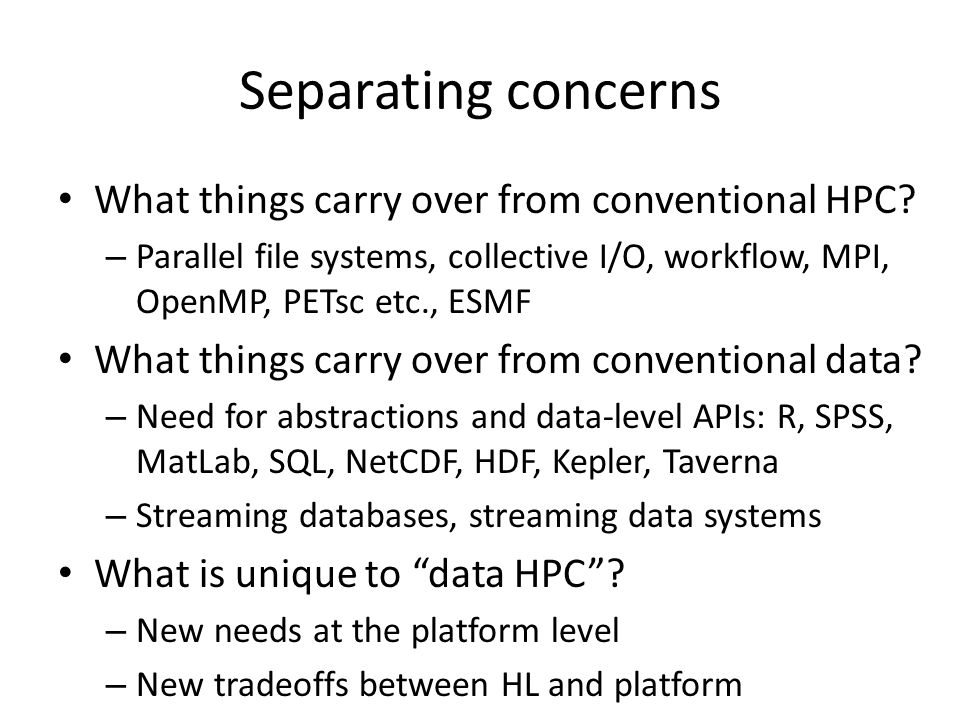 Separating concerns

• What things carry over from conventional HPC?
– Parallel file systems, collective I/O, workflow, MPI, OpenMP, PETsc etc., ESMF
• What things carry over from conventional data?
– Need for abstractions and data-level APIs: R, SPSS, MatLab, SQL, NetCDF, HDF, Kepler, Taverna
– Streaming databases, streaming data systems
• What is unique to “data HPC”?
– New needs at the platform level
– New tradeoffs between HL and platform